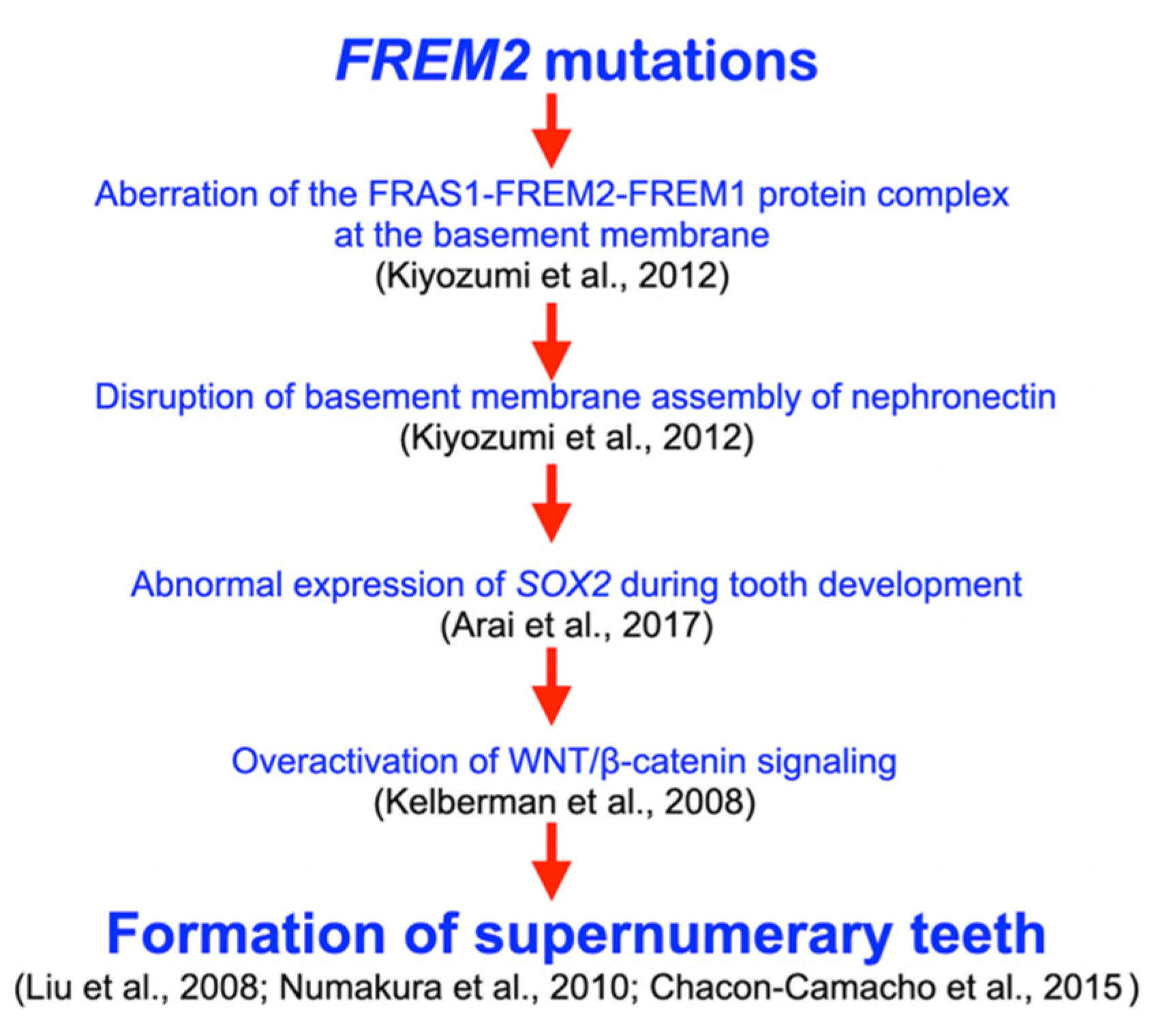 FREM2 mutations

Aberration of the FRAS1-FREM2-FREM1 protein complex at the basement membrane
(Kiyozumi et al., 2012)

Disruption of basement membrane assembly of nephronectin
(Kiyozumi et al., 2012)

Abnormal expression of SOX2 during tooth development
(Arai et al., 2017)

Overactivation of WNT/β-catenin signaling
(Kelberman et al., 2008)

Formation of supernumerary teeth
(Liu et al., 2008; Numakura et al., 2010; Chacon-Camacho et al., 2015)